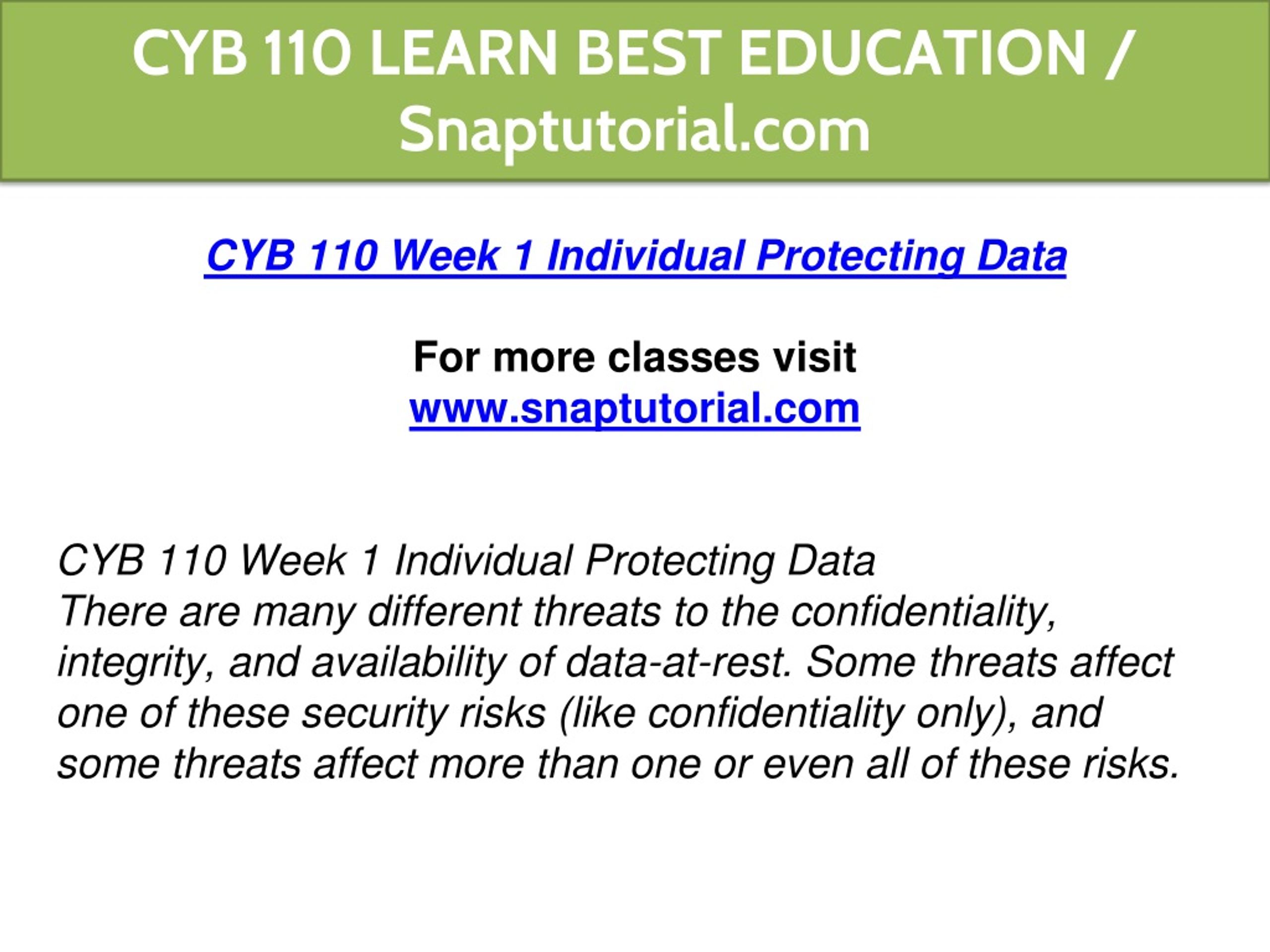 CYB 110 LEARN BEST EDUCATION / Snaptutorial.com

CYB 110 Week 1 Individual Protecting Data

For more classes visit
www.snaptutorial.com

CYB 110 Week 1 Individual Protecting Data
There are many different threats to the confidentiality, integrity, and availability of data-at-rest. Some threats affect one of these security risks (like confidentiality only), and some threats affect more than one or even all of these risks.